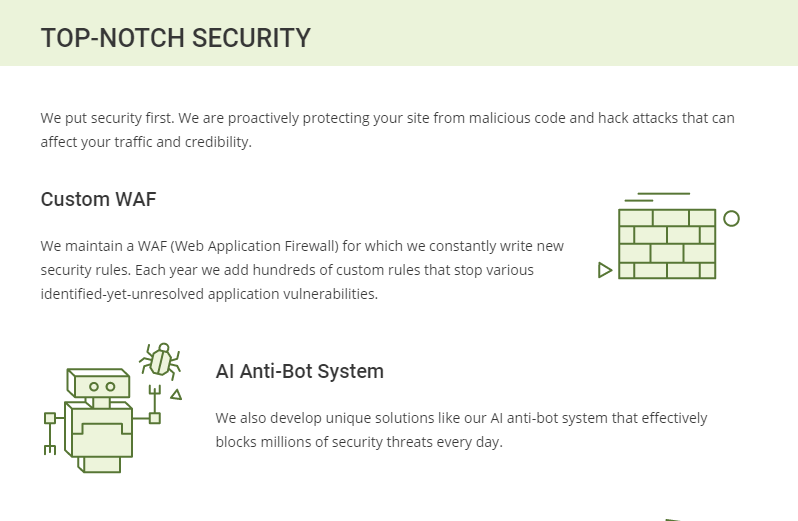 TOP-NOTCH SECURITY

We put security first. We are proactively protecting your site from malicious code and hack attacks that can affect your traffic and credibility.

Custom WAF

We maintain a WAF (Web Application Firewall) for which we constantly write new security rules. Each year we add hundreds of custom rules that stop various identified-yet-unresolved application vulnerabilities.

AI Anti-Bot System

We also develop unique solutions like our AI anti-bot system that effectively blocks millions of security threats every day.